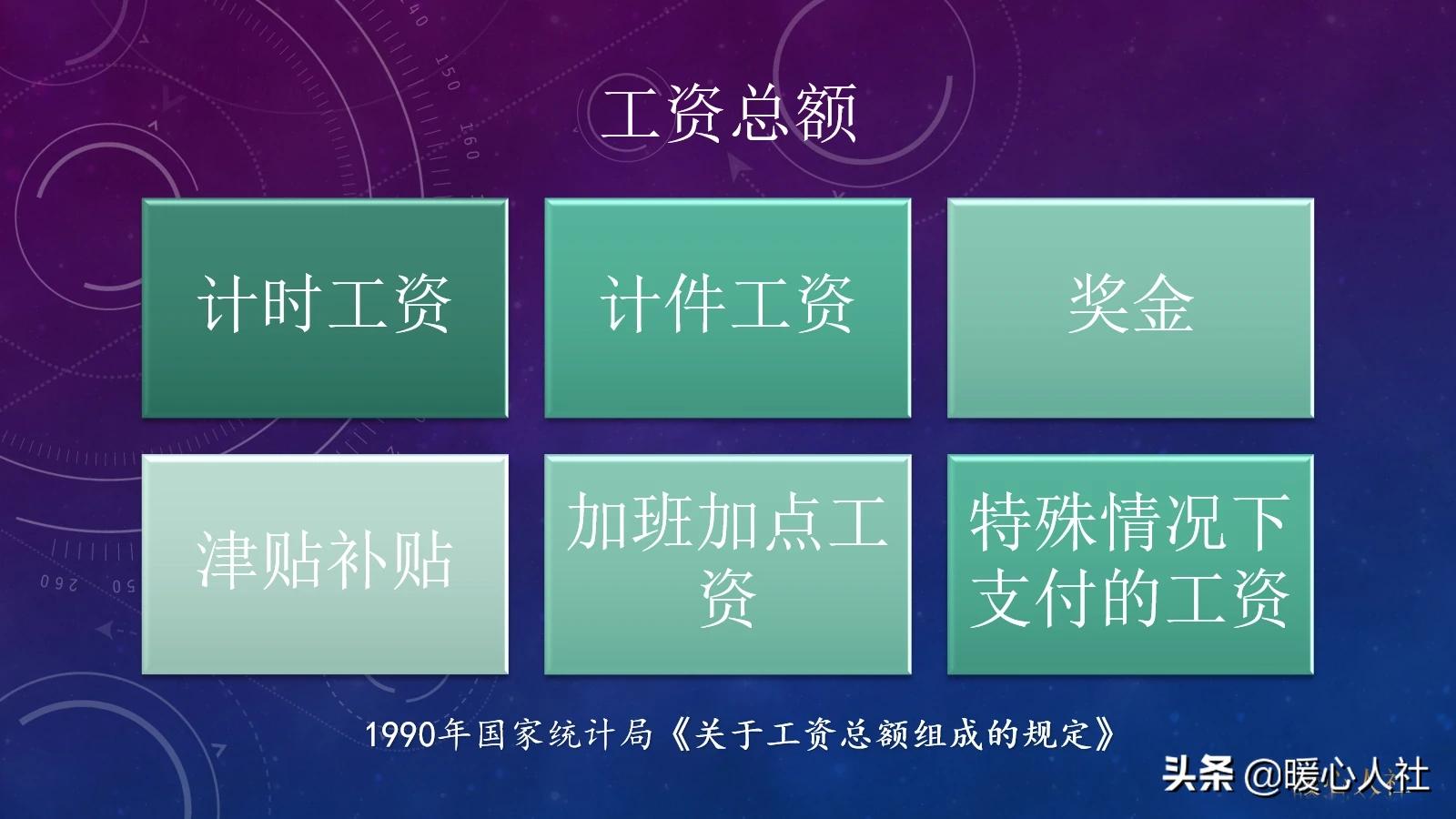 工资总额

计时工资

计件工资

奖金

津贴补贴

加班加点工资

特殊情况下支付的工资

1990年国家统计局《关于工资总额组成的规定》

头条 @暖心人社